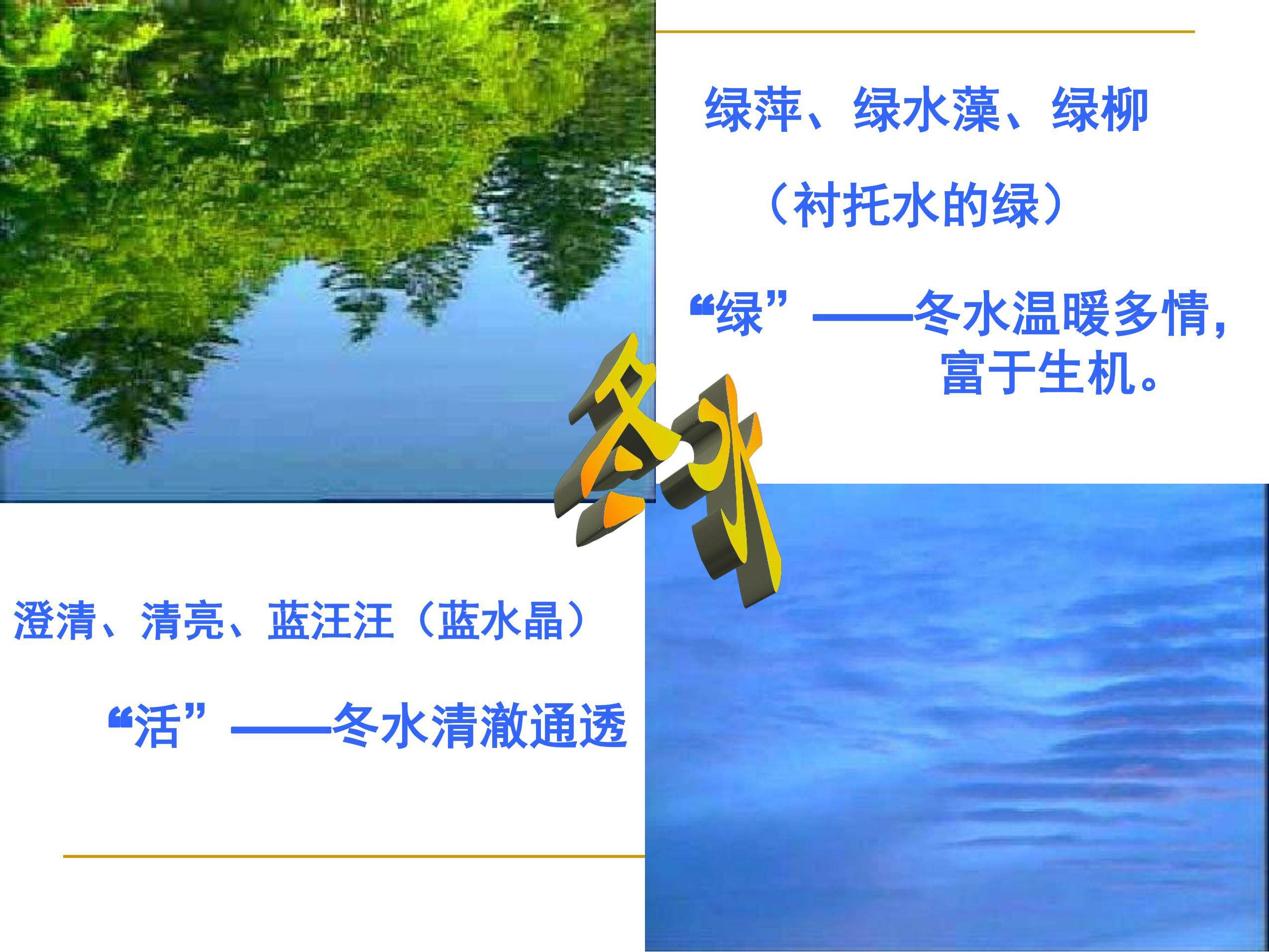 绿萍、绿水藻、绿柳

（衬托水的绿）

“绿”——冬水温暖多情，富于生机。

冬水

澄清、清亮、蓝汪汪（蓝水晶）

“活”——冬水清澈通透